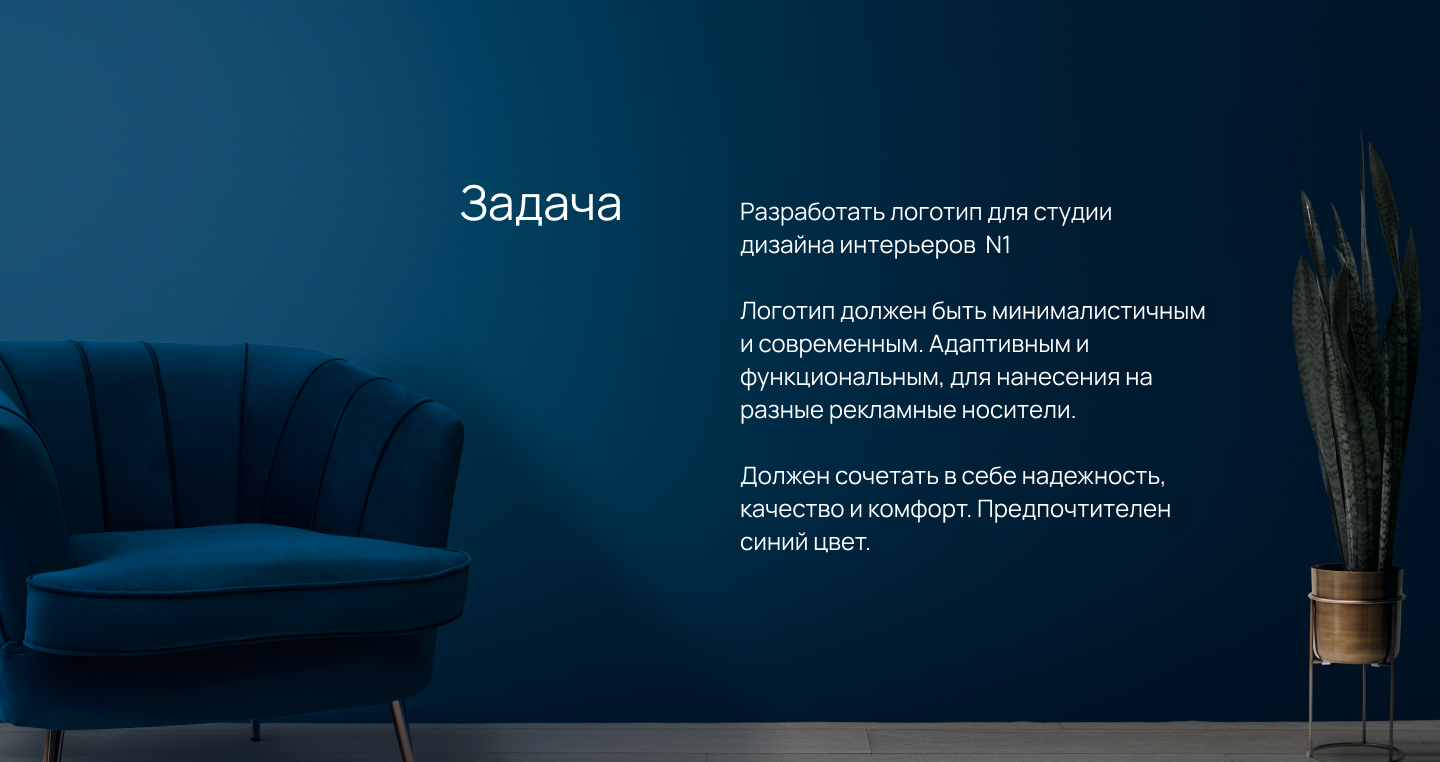 Задача

Разработать логотип для студии дизайна интерьеров N1

Логотип должен быть минималистичным и современным. Адаптивным и функциональным, для нанесения на разные рекламные носители.

Должен сочетать в себе надежность, качество и комфорт. Предпочтителен синий цвет.